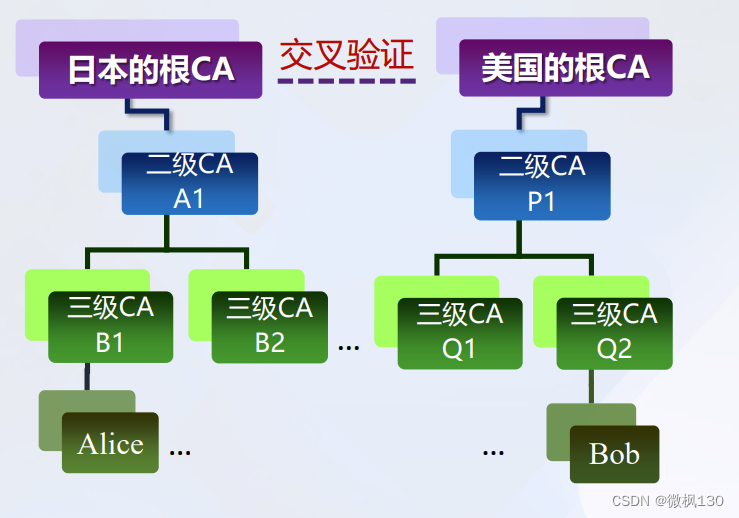 日本的根CA

交叉验证

美国的根CA

二级CA
A1

二级CA
P1

三级CA
B1

三级CA
B2

…

三级CA
Q1

三级CA
Q2

Alice

…

…

Bob

CSDN @微枫130